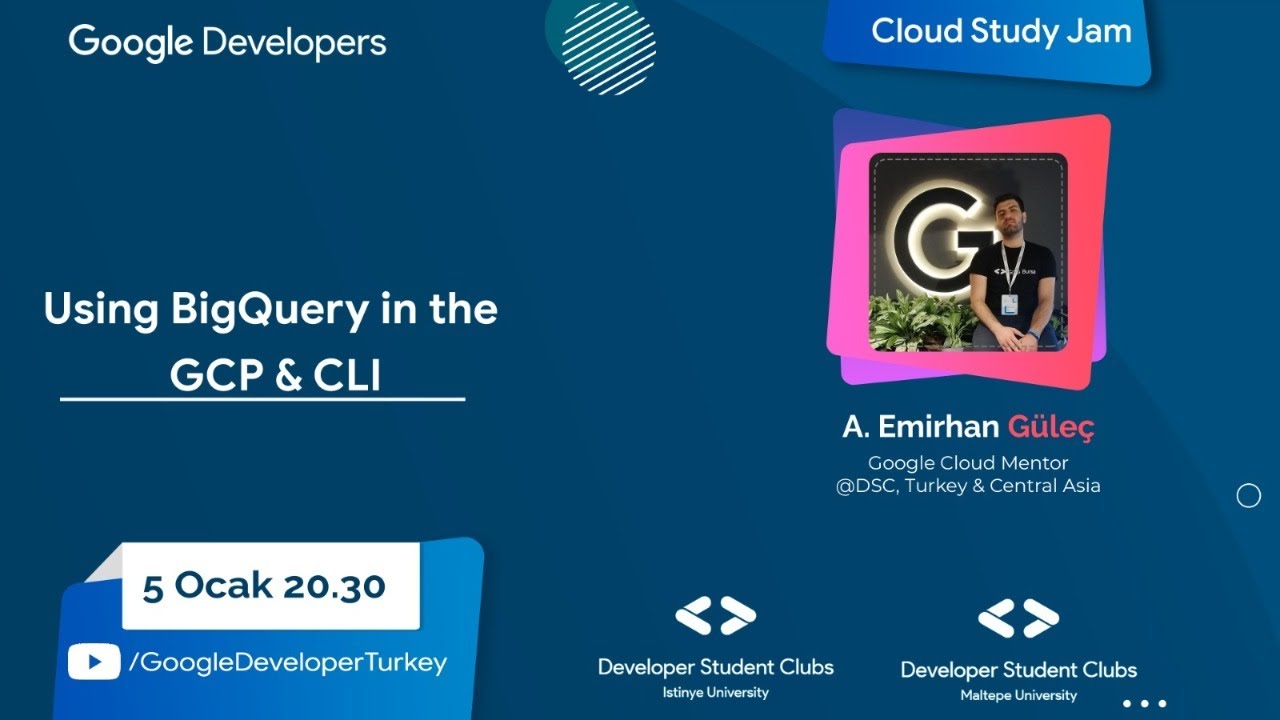 Google Developers

Cloud Study Jam

Using BigQuery in the GCP & CLI

A. Emirhan Güleç
Google Cloud Mentor
@DSC, Turkey & Central Asia

5 Ocak 20.30

/GoogleDeveloperTurkey

Developer Student Clubs
Istinye University

Developer Student Clubs
Maltepe University